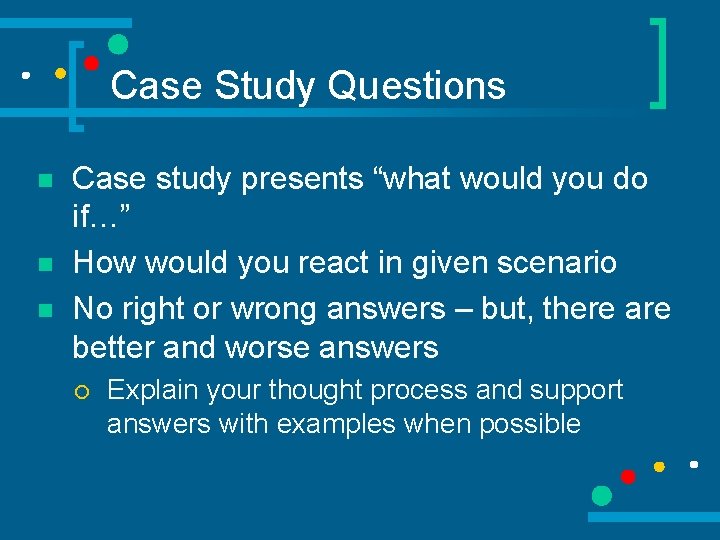 Case Study Questions

Case study presents “what would you do if…”

How would you react in given scenario

No right or wrong answers – but, there are better and worse answers

Explain your thought process and support answers with examples when possible